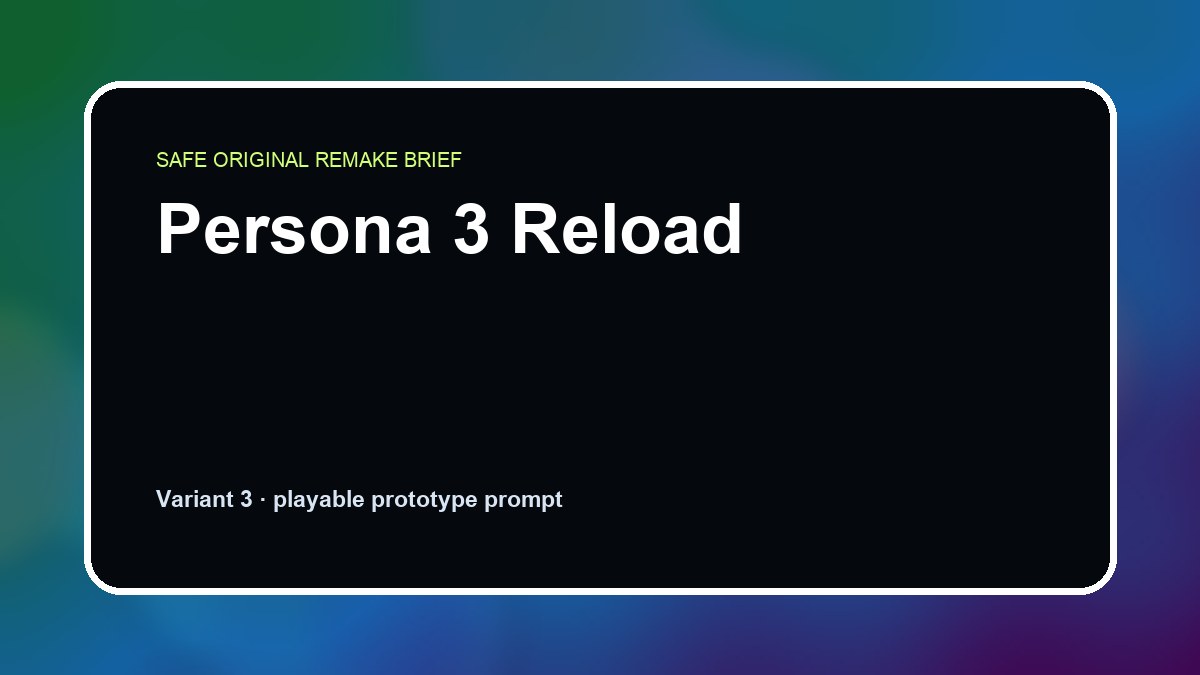 SAFE ORIGINAL REMAKE BRIEF

Persona 3 Reload

Variant 3 · playable prototype prompt